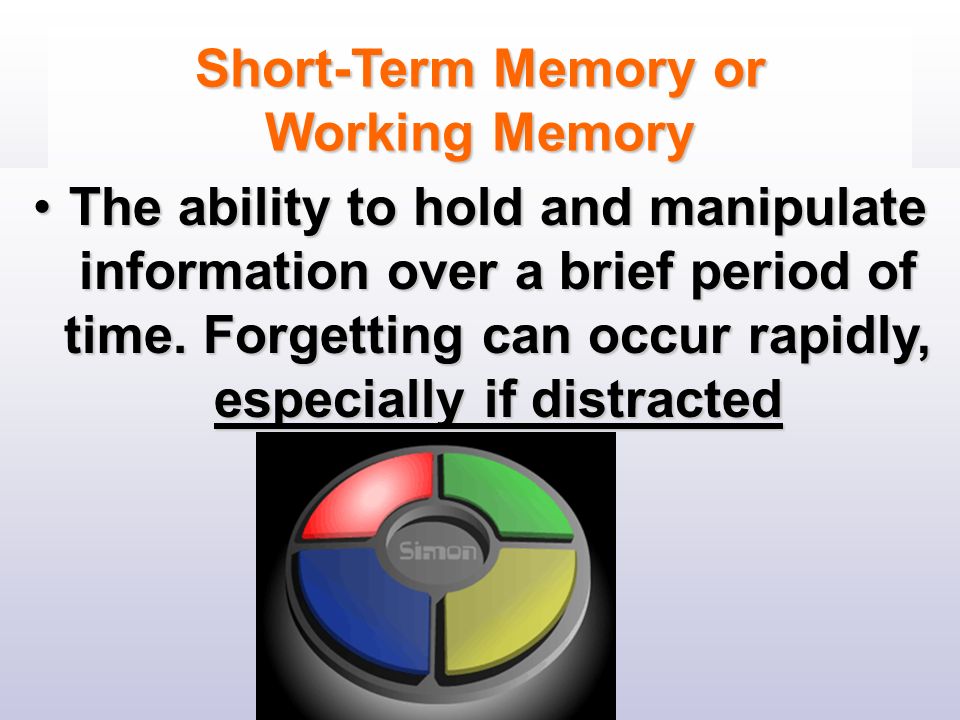 Short-Term Memory or Working Memory

• The ability to hold and manipulate information over a brief period of time. Forgetting can occur rapidly, especially if distracted

Simon